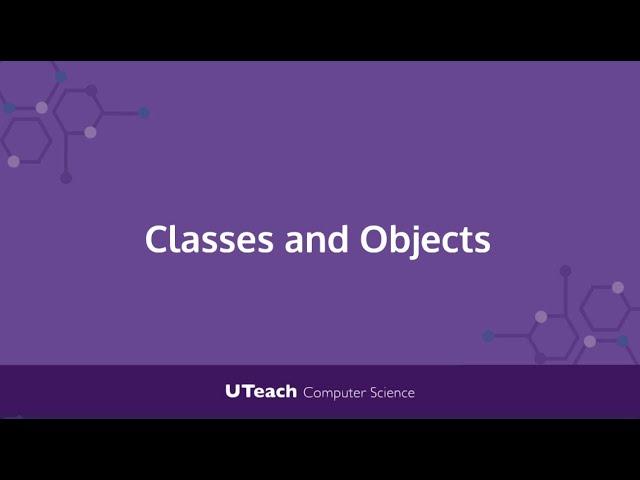 Classes and Objects

UTeach Computer Science